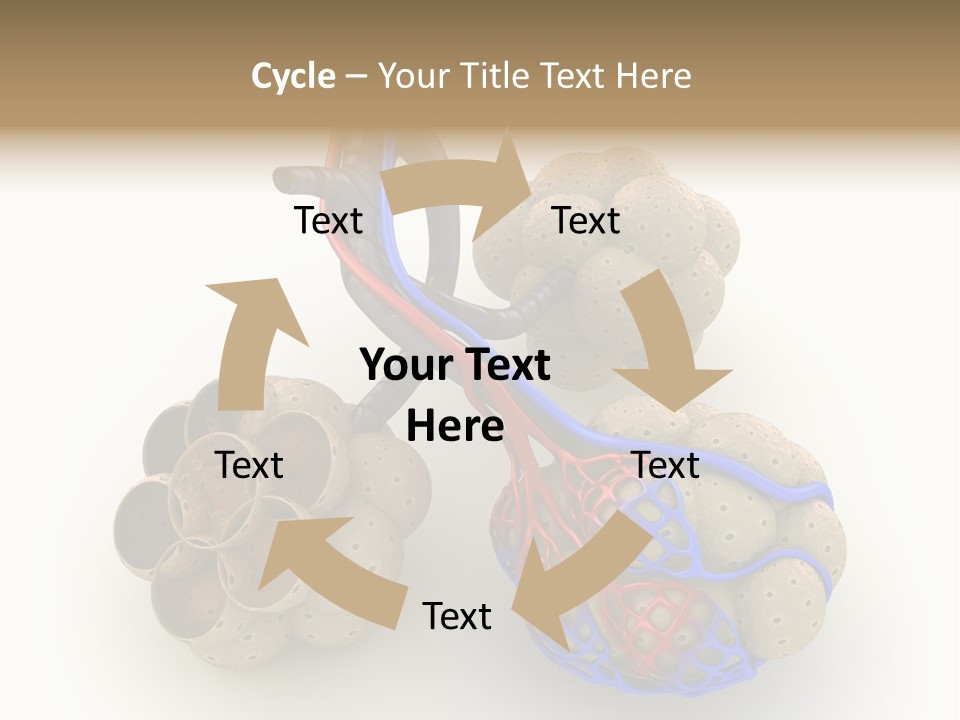 Cycle – Your Title Text Here

Text

Text

Your Text Here

Text

Text

Text